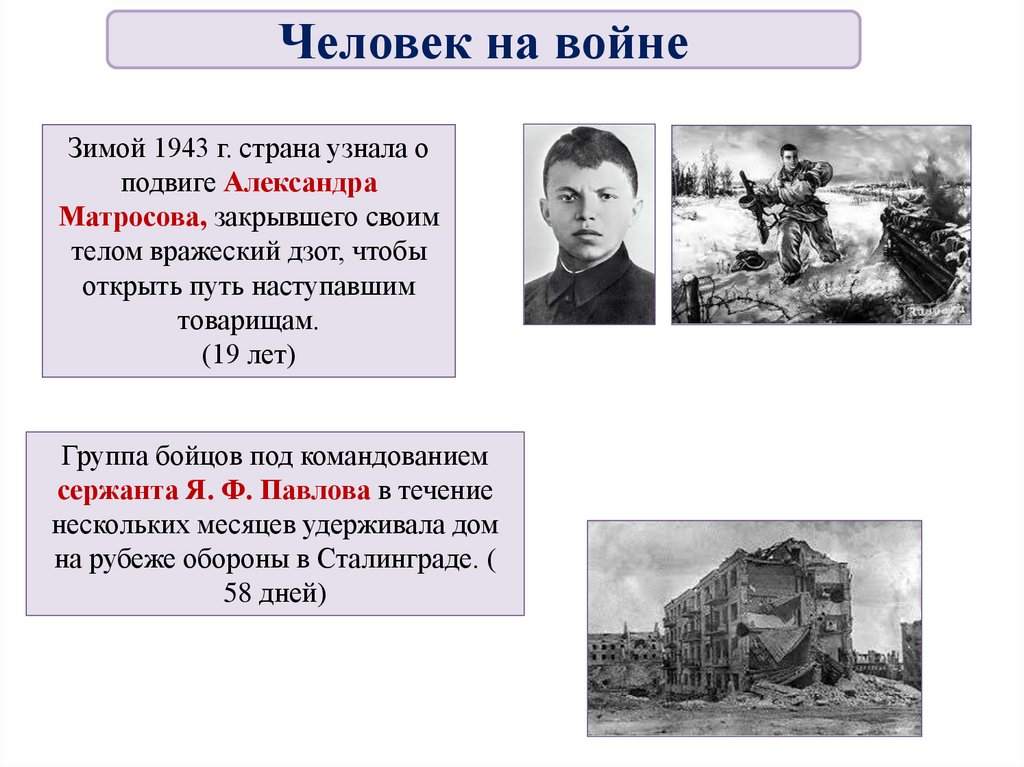 Человек на войне

Зимой 1943 г. страна узнала о подвиге Александра Матросова, закрывшего своим телом вражеский дзот, чтобы открыть путь наступавшим товарищам.
(19 лет)

Группа бойцов под командованием сержанта Я. Ф. Павлова в течение нескольких месяцев удерживала дом на рубеже обороны в Сталинграде. ( 58 дней)